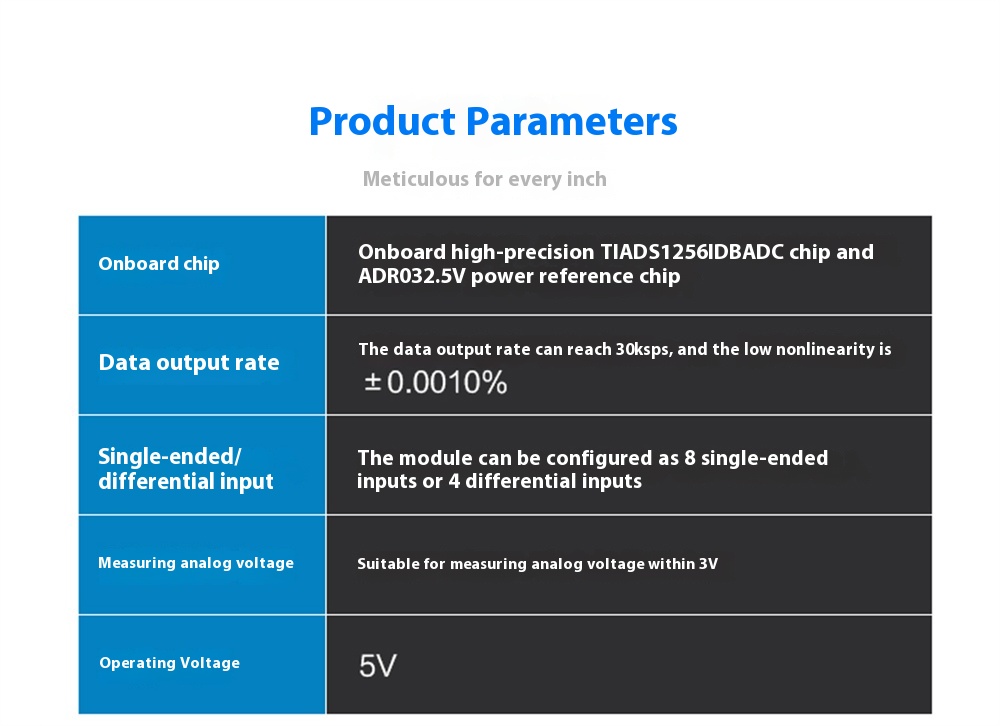 Product Parameters

Meticulous for every inch

| | |
|---|---|
| Onboard chip | Onboard high-precision TIADS1256IDBADC chip and ADR032.5V power reference chip |
| Data output rate | The data output rate can reach 30ksps, and the low nonlinearity is ±0.0010% |
| Single-ended/ differential input | The module can be configured as 8 single-ended inputs or 4 differential inputs |
| Measuring analog voltage | Suitable for measuring analog voltage within 3V |
| Operating Voltage | 5V |